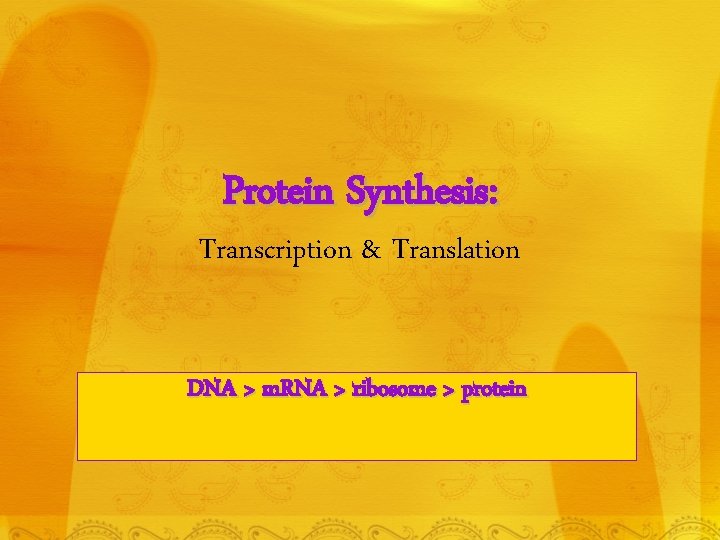 Protein Synthesis:

Transcription & Translation

DNA > mRNA > ribosome > protein